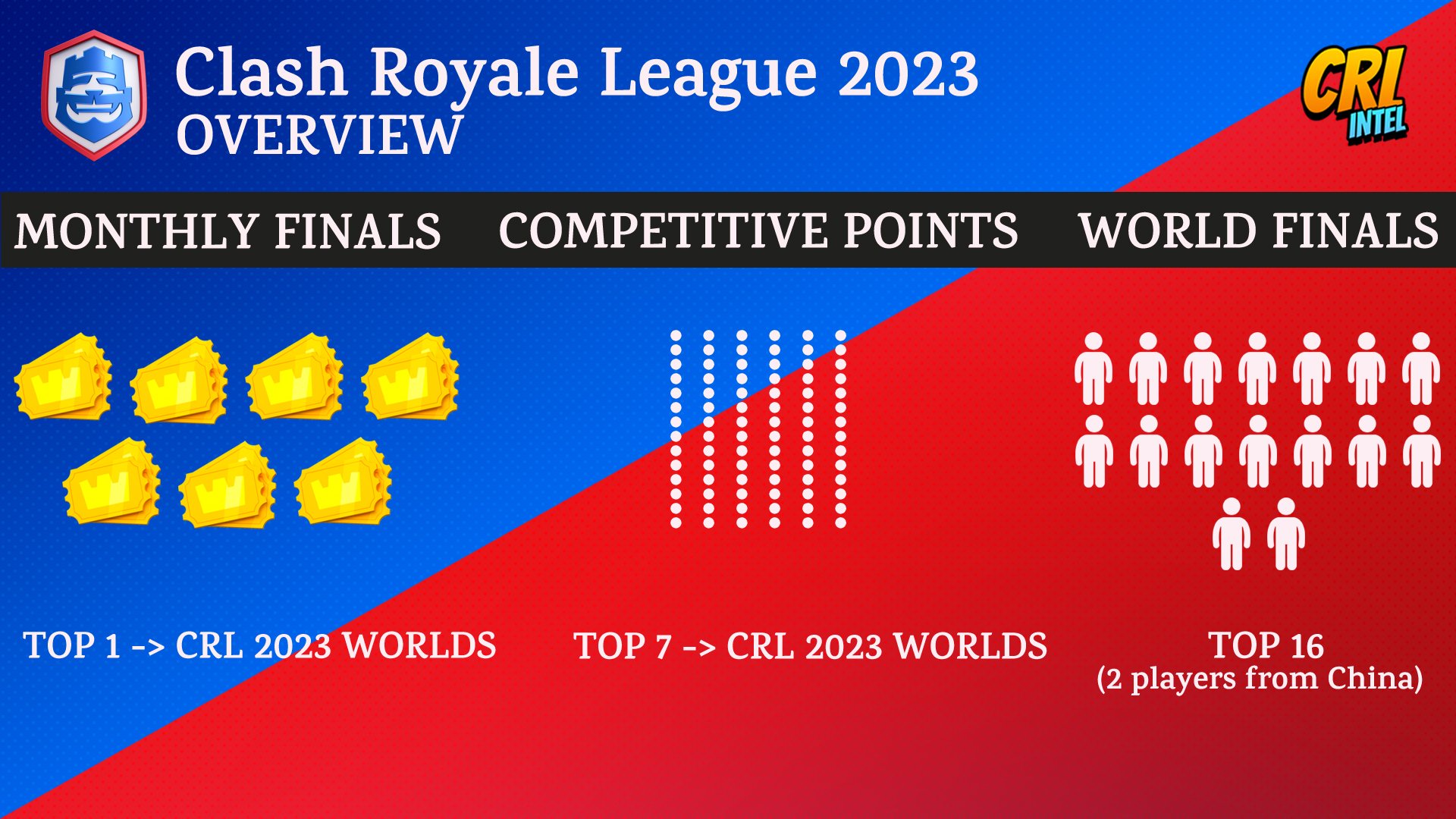 Clash Royale League 2023
OVERVIEW

CRL INTEL

MONTHLY FINALS

COMPETITIVE POINTS

WORLD FINALS

TOP 1 -> CRL 2023 WORLDS

TOP 7 -> CRL 2023 WORLDS

TOP 16
(2 players from China)